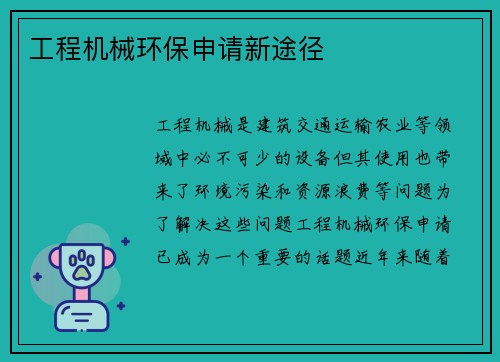 工程机械环保申请新途径

工程机械是建筑交通运输农业等领域中必不可少的设备但其使用也带来了环境污染和资源浪费等问题为了解决这些问题工程机械环保申请已成为一个重要的话题近年来随着